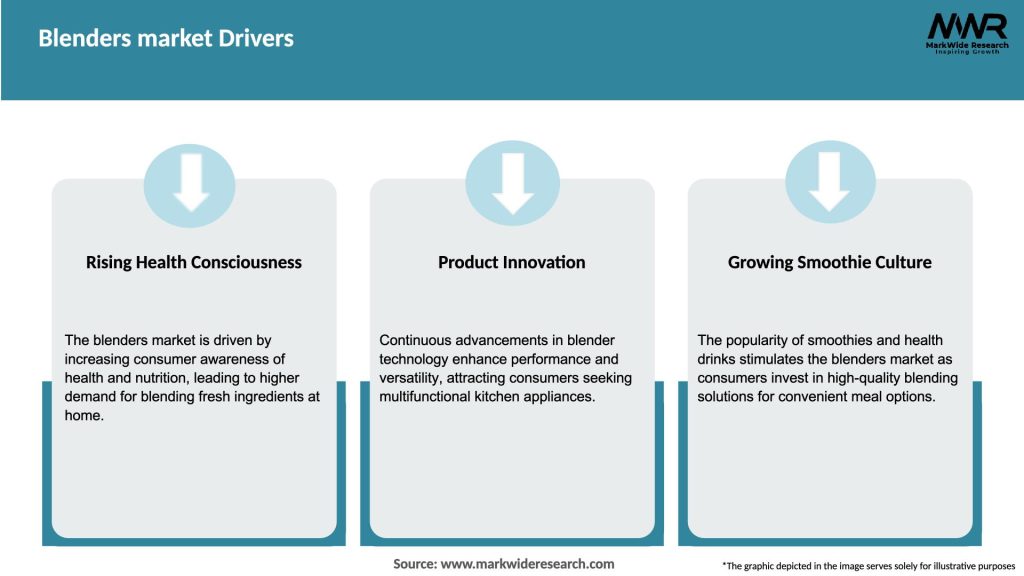 Blenders market Drivers

MWR
MarkWide Research
Inspiring Growth

Rising Health Consciousness

The blenders market is driven by increasing consumer awareness of health and nutrition, leading to higher demand for blending fresh ingredients at home.

Product Innovation

Continuous advancements in blender technology enhance performance and versatility, attracting consumers seeking multifunctional kitchen appliances.

Growing Smoothie Culture

The popularity of smoothies and health drinks stimulates the blenders market as consumers invest in high-quality blending solutions for convenient meal options.

Source: www.markwideresearch.com

*The graphic depicted in the image serves solely for illustrative purposes